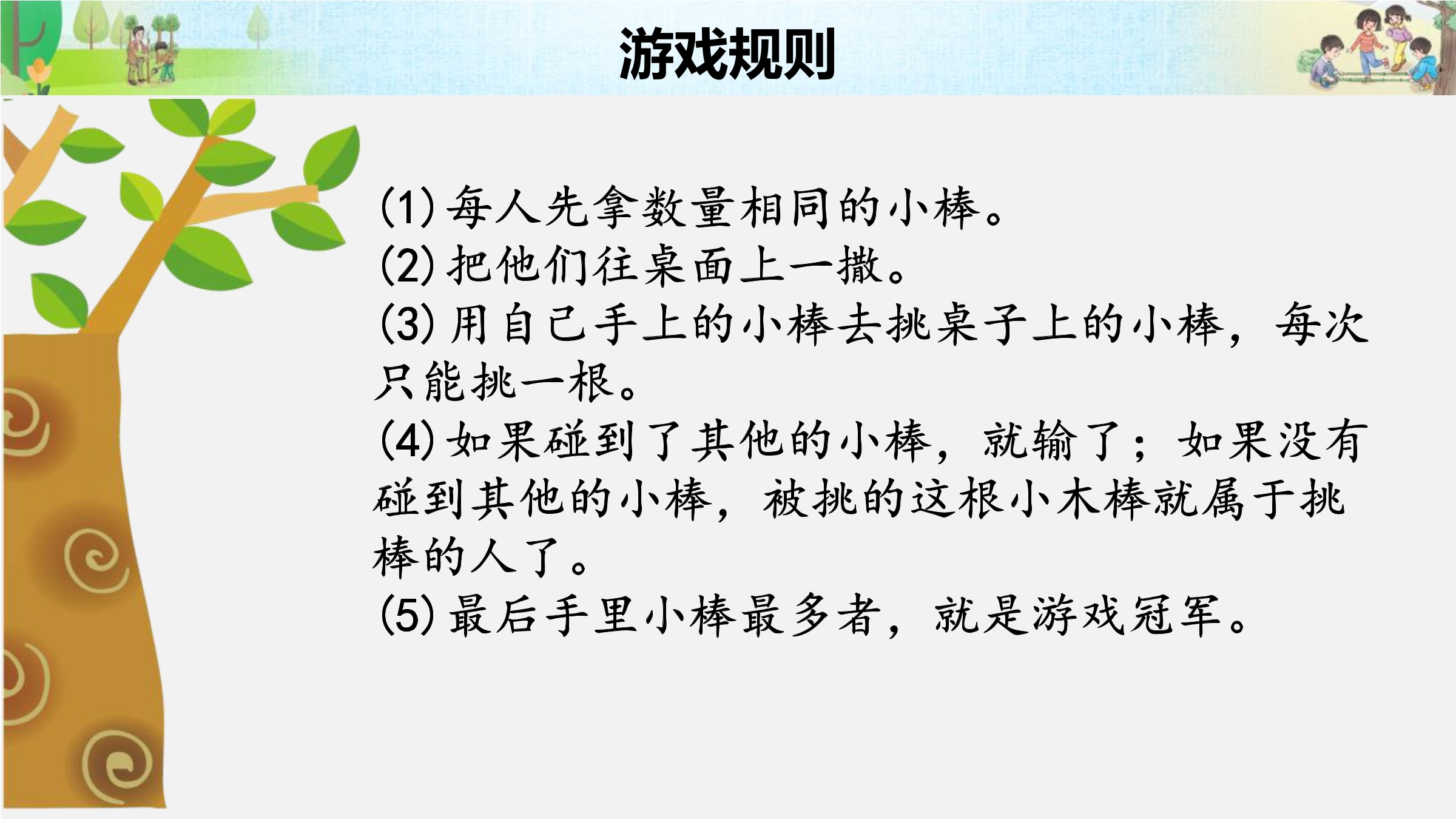 游戏规则

(1) 每人先拿数量相同的小棒。
(2) 把他们往桌面上一撒。
(3) 用自己手上的小棒去挑桌子上的小棒，每次只能挑一根。
(4) 如果碰到了其他的小棒，就输了；如果没有碰到其他的小棒，被挑的这根小木棒就属于挑棒的人了。
(5) 最后手里小棒最多者，就是游戏冠军。